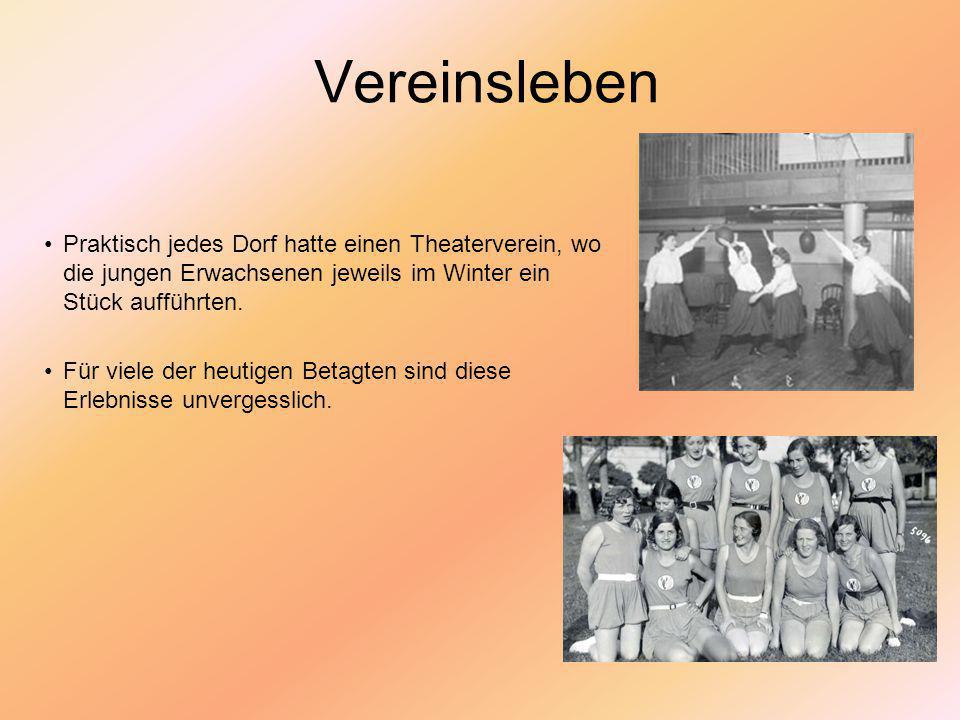 Vereinsleben

• Praktisch jedes Dorf hatte einen Theaterverein, wo die jungen Erwachsenen jeweils im Winter ein Stück aufführten.

• Für viele der heutigen Betagten sind diese Erlebnisse unvergesslich.

5096